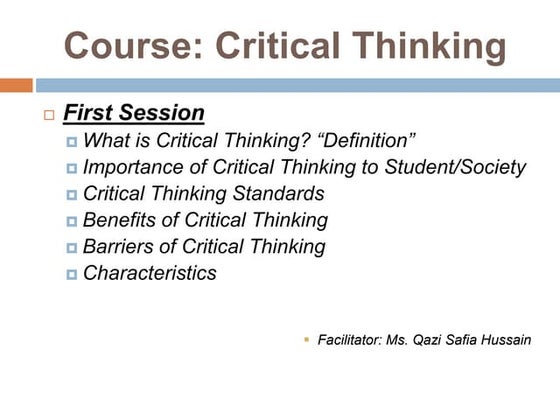 Course: Critical Thinking

First Session
What is Critical Thinking? “Definition”
Importance of Critical Thinking to Student/Society
Critical Thinking Standards
Benefits of Critical Thinking
Barriers of Critical Thinking
Characteristics

Facilitator: Ms. Qazi Safia Hussain